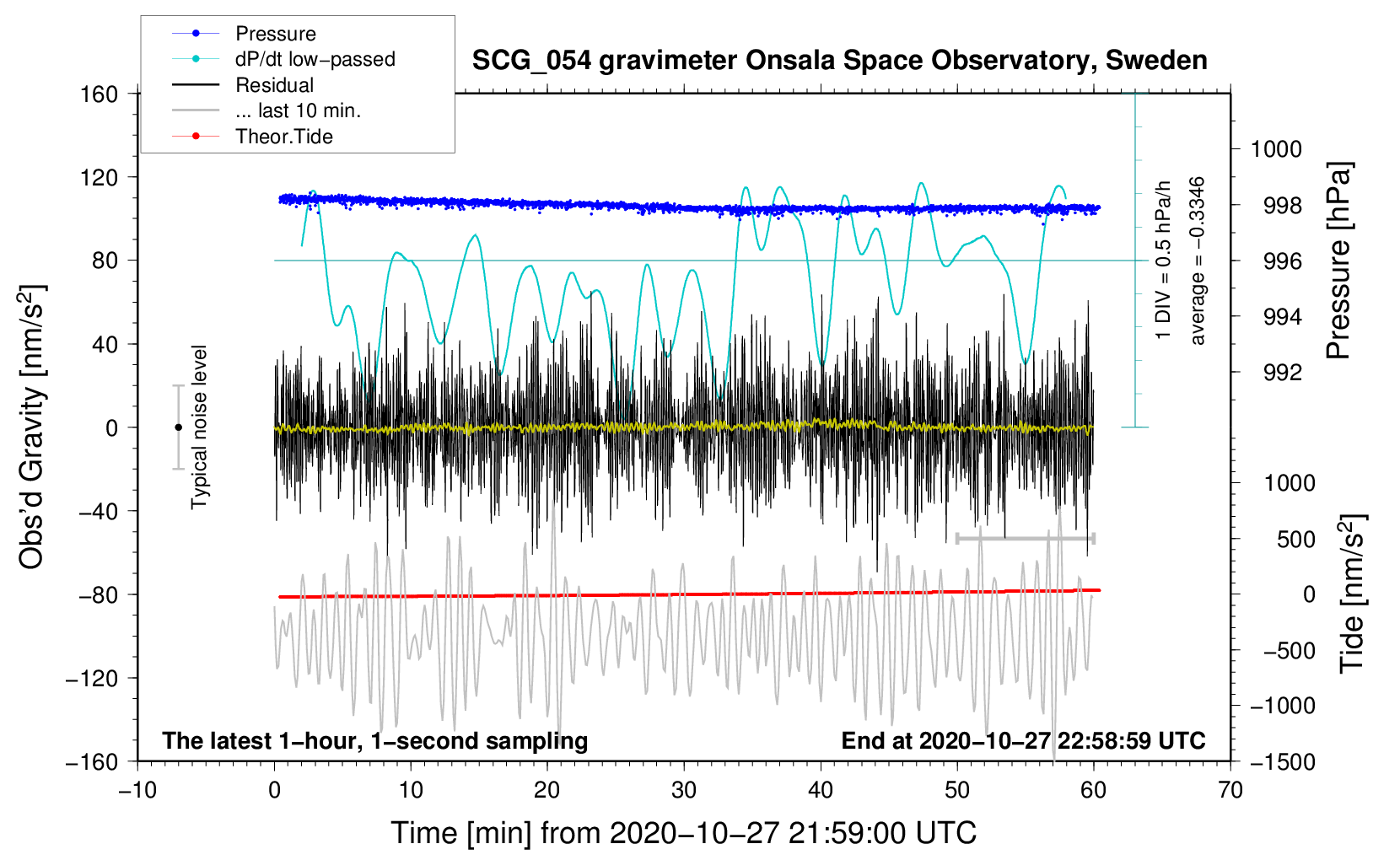 Pressure
dP/dt low−passed
Residual
... last 10 min.
Theor.Tide

SCG_054 gravimeter Onsala Space Observatory, Sweden

160
120
80
40
0
−40
−80
−120
−160

Obs'd Gravity [nm/s$^2$]

Typical noise level

1 DIV = 0.5 hPa/h
average = −0.3346

1000
998
996
994
992

Pressure [hPa]

1000
500
0
−500
−1000
−1500

Tide [nm/s$^2$]

The latest 1−hour, 1−second sampling
End at 2020−10−27 22:58:59 UTC

−10
0
10
20
30
40
50
60
70

Time [min] from 2020−10−27 21:59:00 UTC